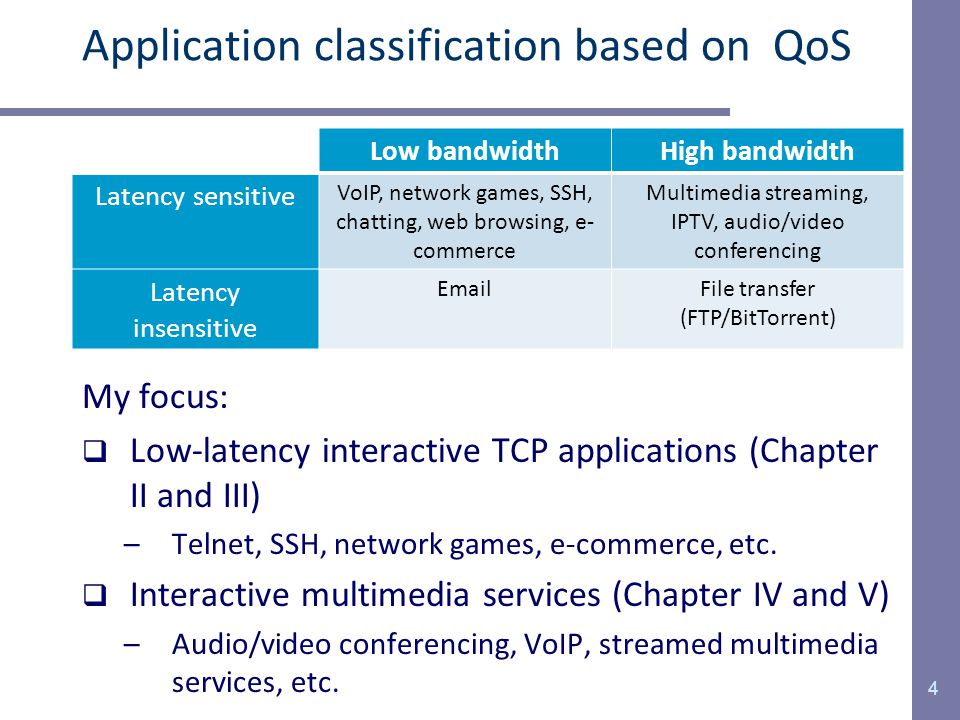 Application classification based on QoS

| | Low bandwidth | High bandwidth |
|---|---|---|
| Latency sensitive | VoIP, network games, SSH, chatting, web browsing, e-commerce | Multimedia streaming, IPTV, audio/video conferencing |
| Latency insensitive | Email | File transfer (FTP/BitTorrent) |

My focus:

❑ Low-latency interactive TCP applications (Chapter II and III)

– Telnet, SSH, network games, e-commerce, etc.

❑ Interactive multimedia services (Chapter IV and V)

– Audio/video conferencing, VoIP, streamed multimedia services, etc.

4